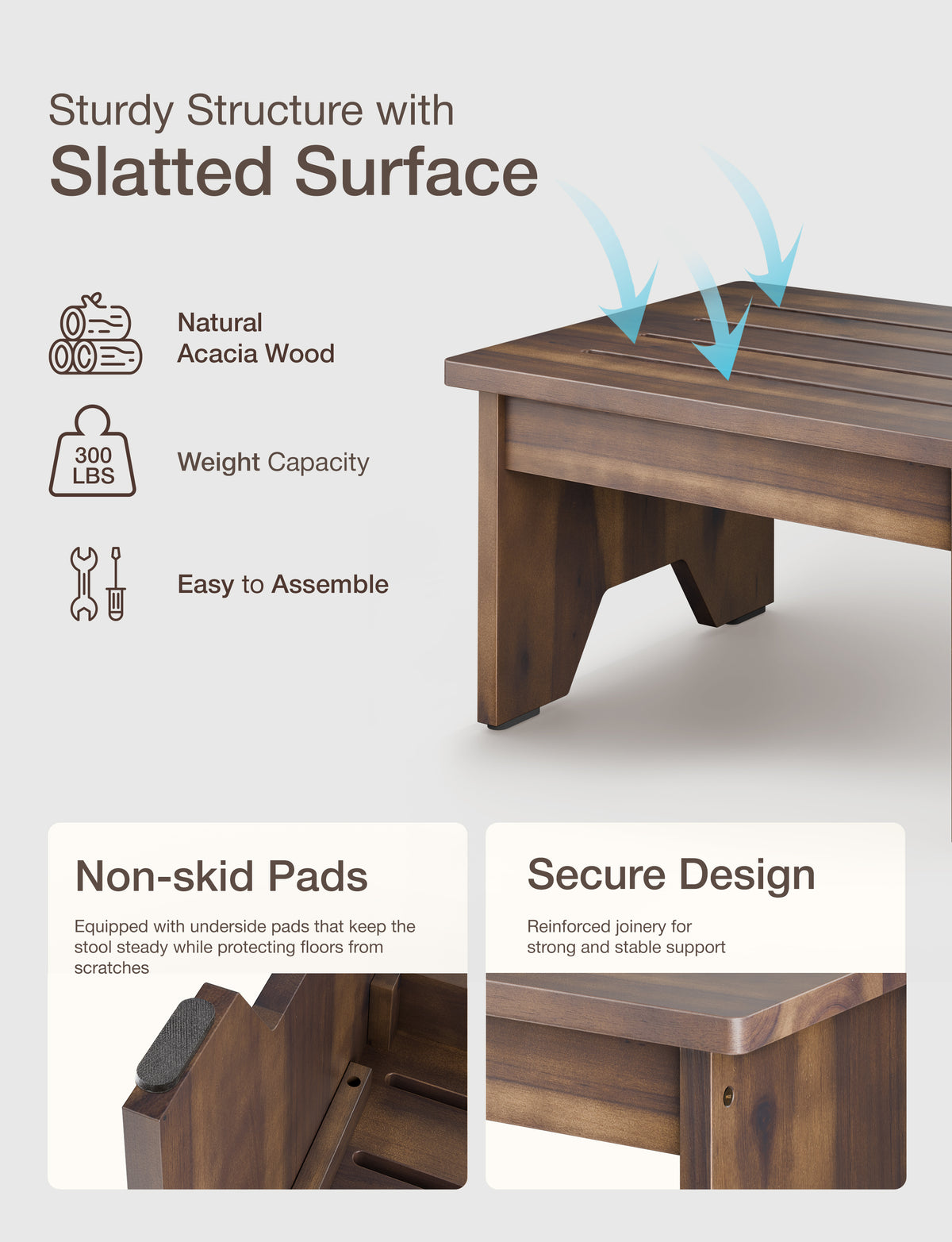 Sturdy Structure with
Slatted Surface

Natural
Acacia Wood

300
LBS

Weight Capacity

Easy to Assemble

Non-skid Pads

Equipped with underside pads that keep the stool steady while protecting floors from scratches

Secure Design

Reinforced joinery for strong and stable support